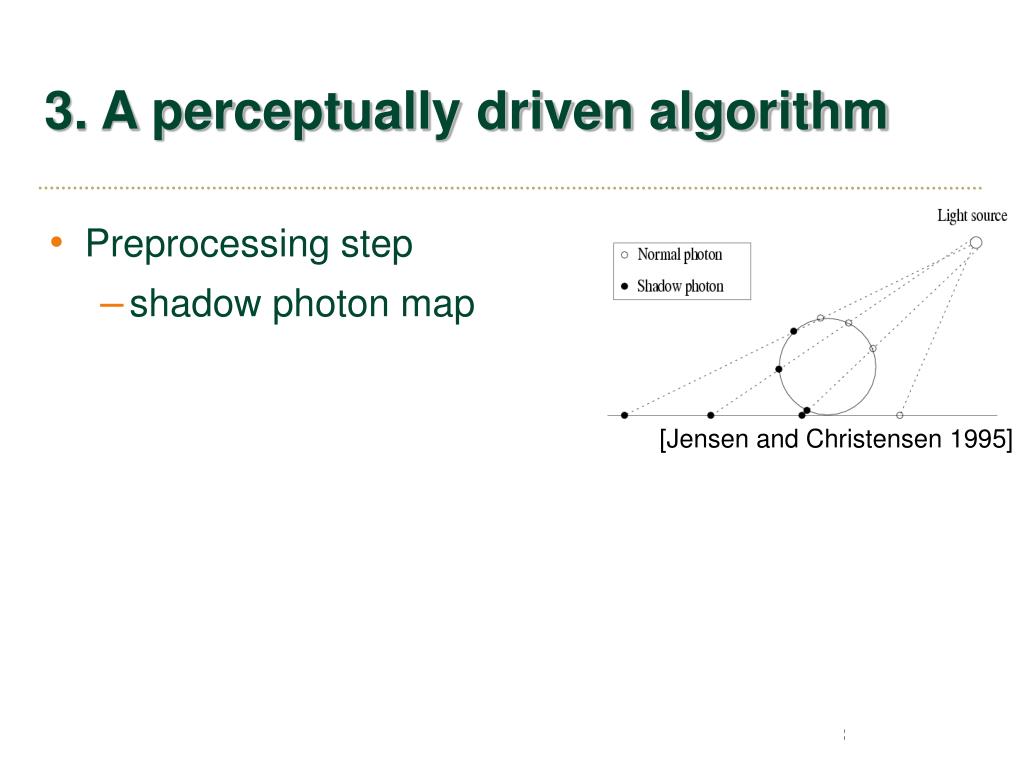 3. A perceptually driven algorithm

• Preprocessing step
– shadow photon map

Light source

○ Normal photon
● Shadow photon

[Jensen and Christensen 1995]